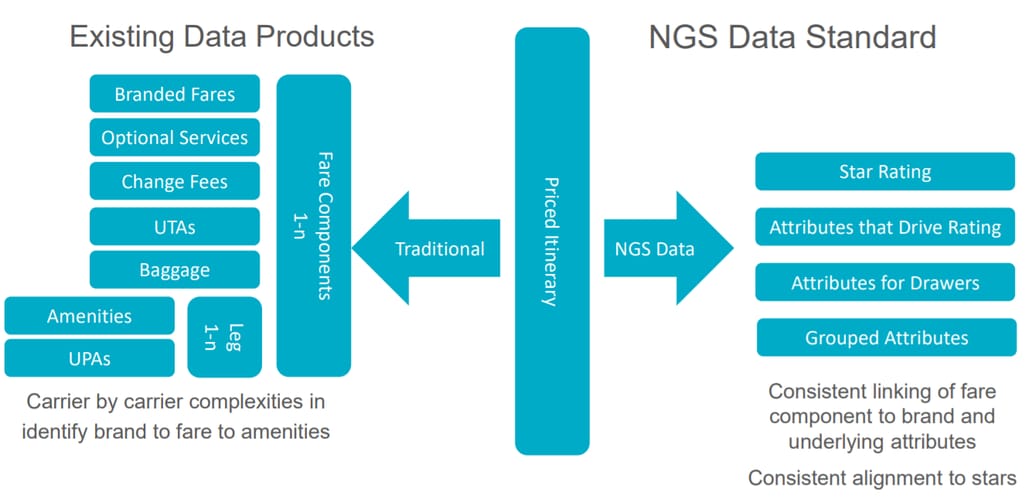 Existing Data Products

Branded Fares

Optional Services

Change Fees

UTAs

Baggage

Amenities

UPAs

Leg 1-n

Fare Components 1-n

Carrier by carrier complexities in identify brand to fare to amenities

Traditional

Priced Itinerary

NGS Data

NGS Data Standard

Star Rating

Attributes that Drive Rating

Attributes for Drawers

Grouped Attributes

Consistent linking of fare component to brand and underlying attributes

Consistent alignment to stars